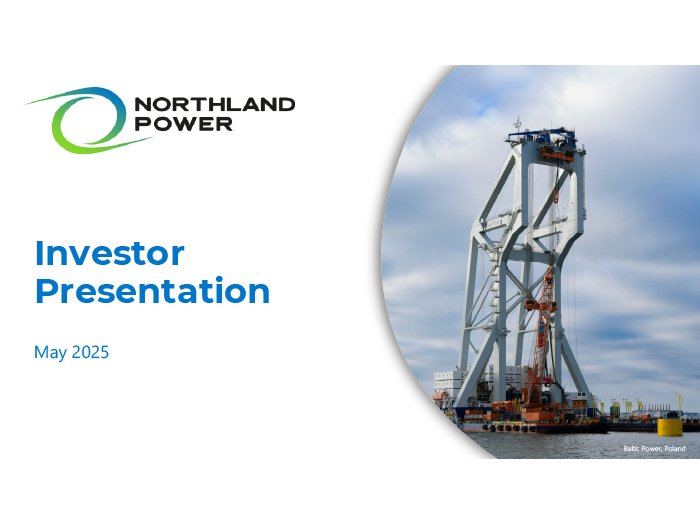 NORTHLAND POWER

Investor Presentation

May 2025

Baltic Power, Poland